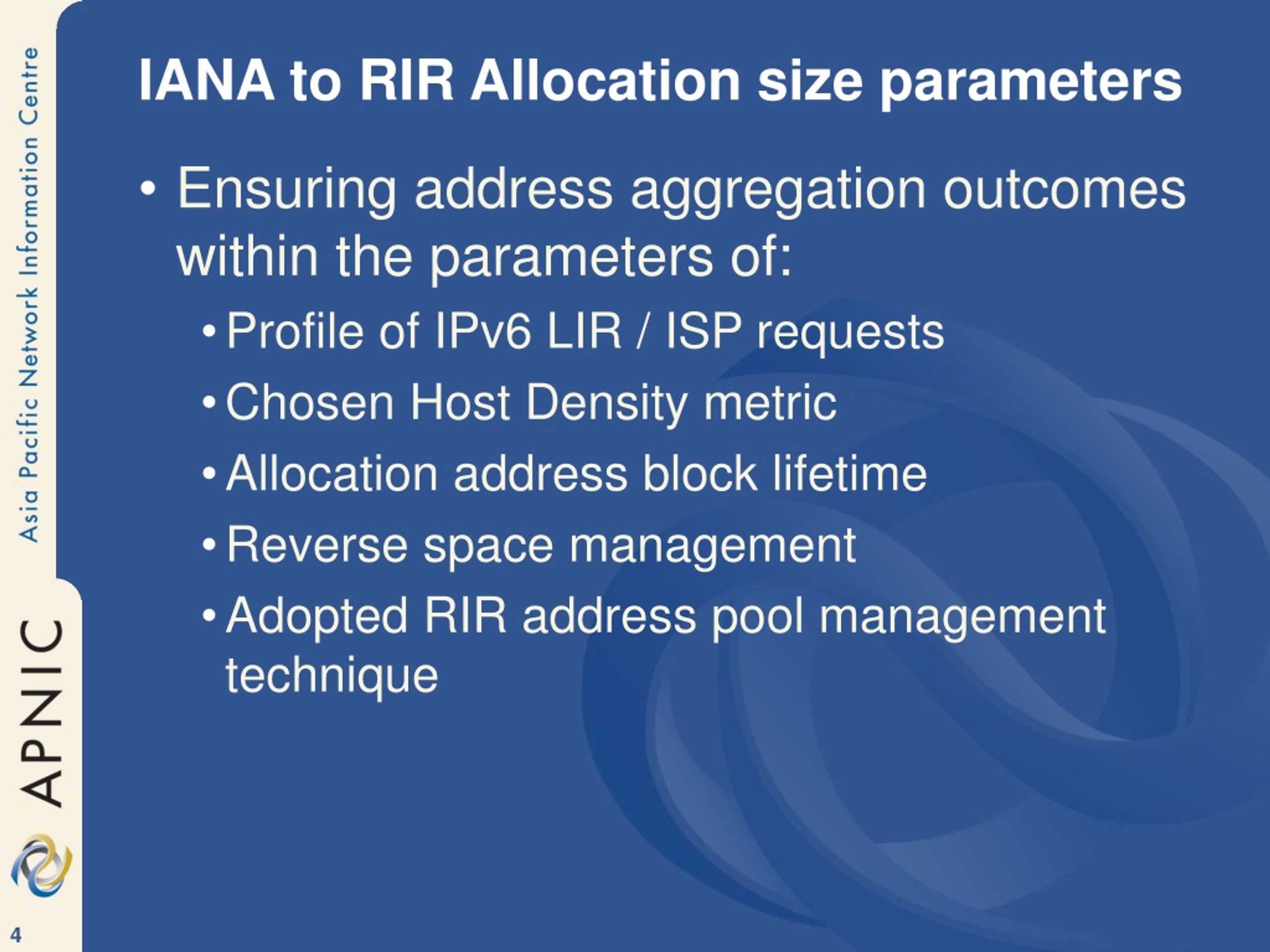 Asia Pacific Network Information Centre

APNIC

IANA to RIR Allocation size parameters

• Ensuring address aggregation outcomes within the parameters of:
  • Profile of IPv6 LIR / ISP requests
  • Chosen Host Density metric
  • Allocation address block lifetime
  • Reverse space management
  • Adopted RIR address pool management technique

4